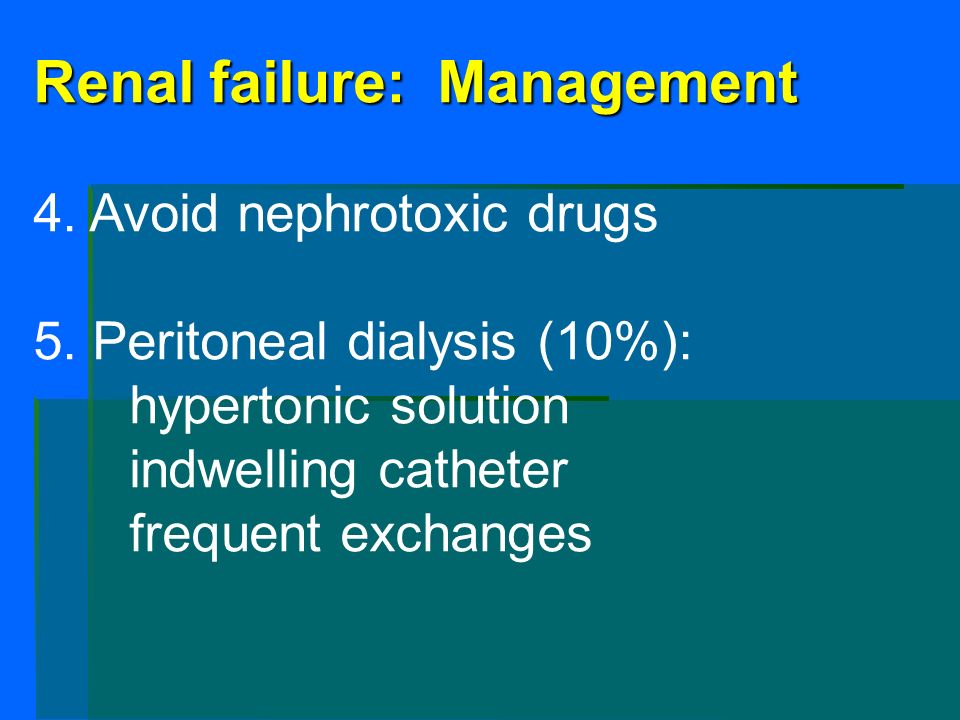 Renal failure: Management

4. Avoid nephrotoxic drugs

5. Peritoneal dialysis (10%):
hypertonic solution
indwelling catheter
frequent exchanges